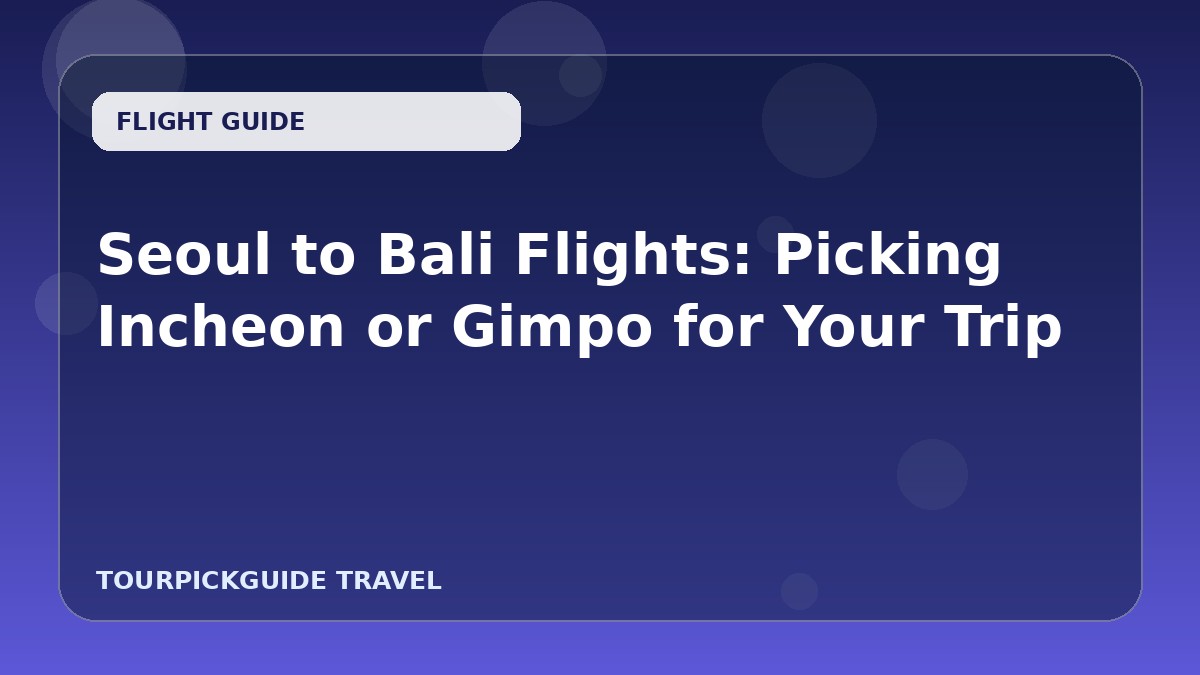 FLIGHT GUIDE

Seoul to Bali Flights: Picking Incheon or Gimpo for Your Trip

TOURPICKGUIDE TRAVEL